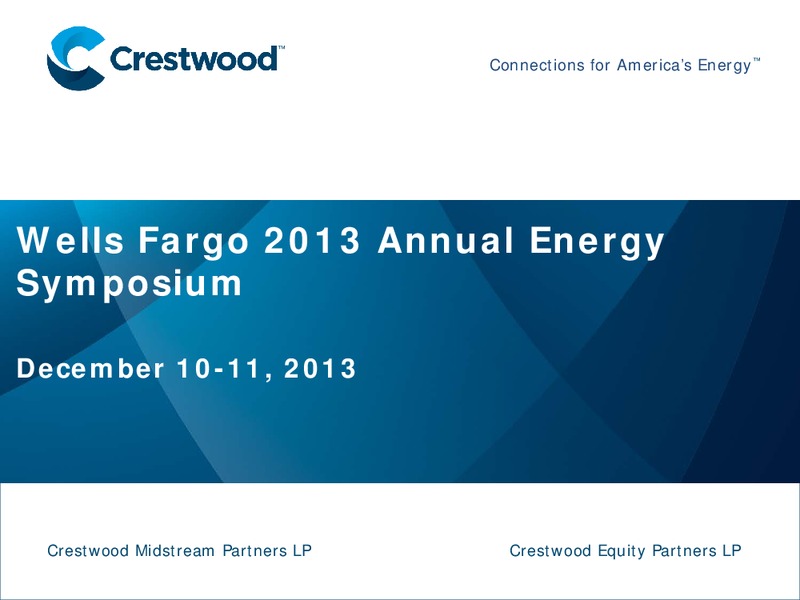 Crestwood™

Connections for America's Energy™

Wells Fargo 2013 Annual Energy Symposium

December 10-11, 2013

Crestwood Midstream Partners LP

Crestwood Equity Partners LP